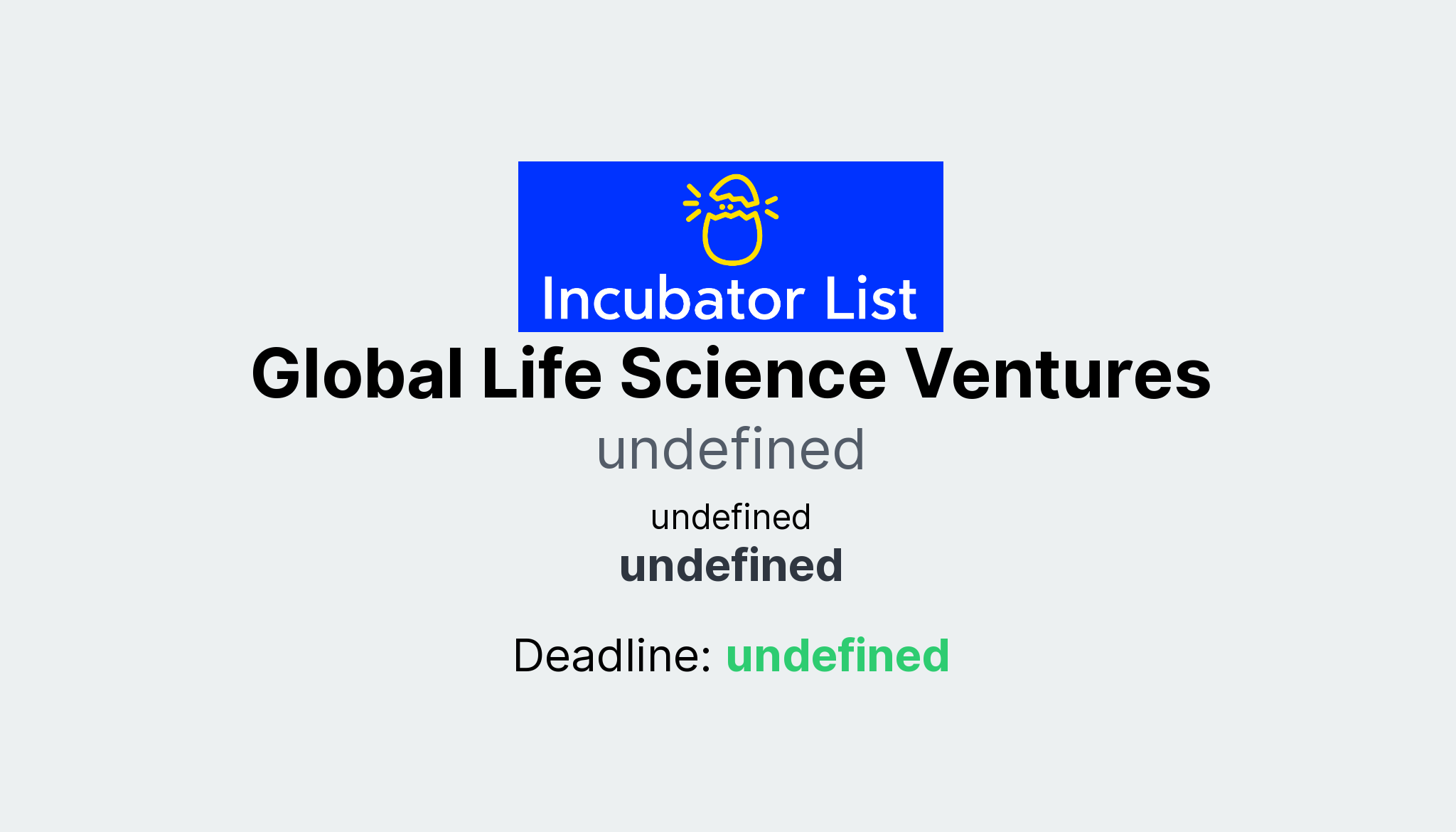 Incubator List

Global Life Science Ventures

undefined

undefined

undefined

Deadline: undefined